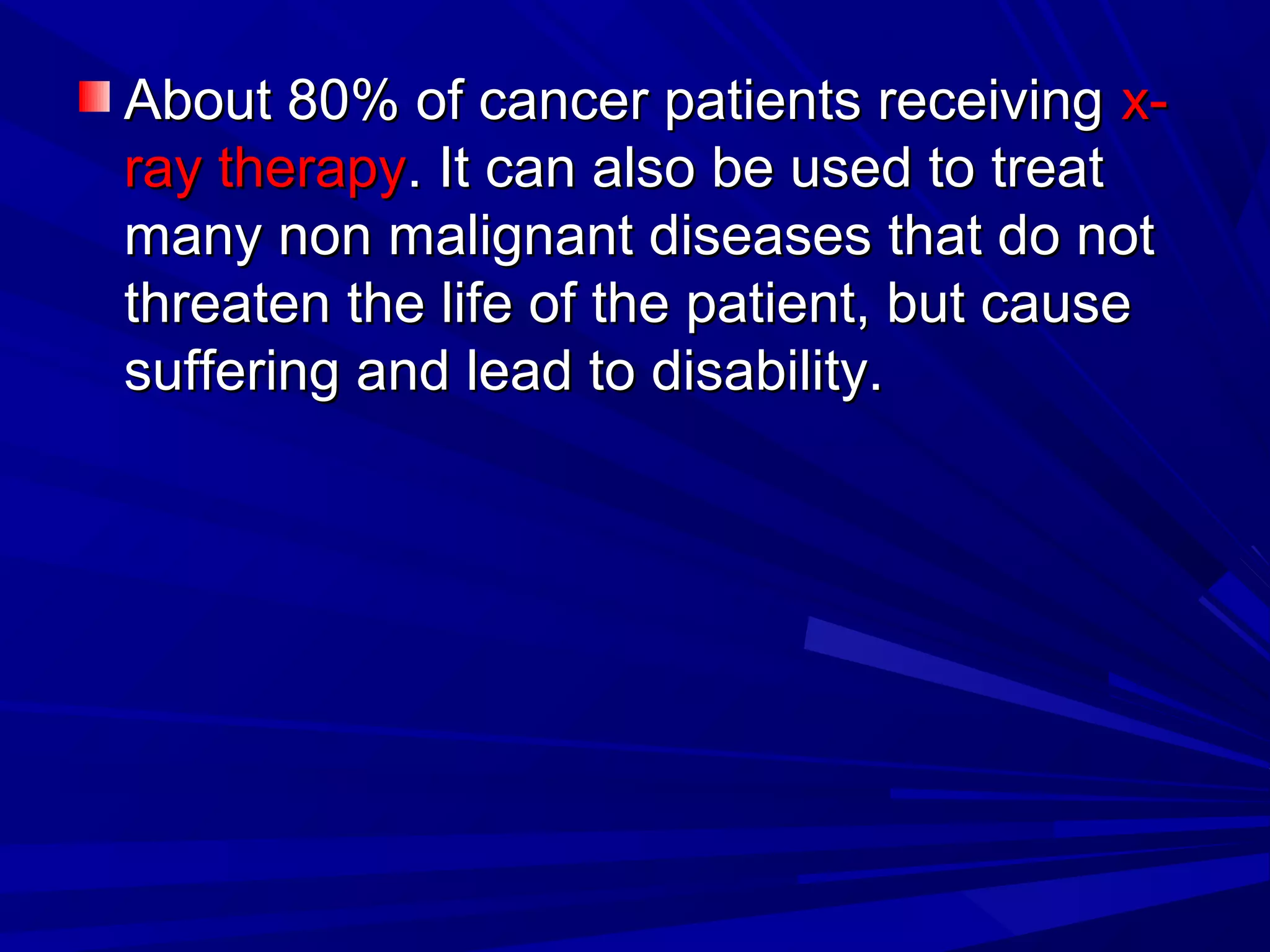 About 80% of cancer patients receiving x-ray therapy. It can also be used to treat many non malignant diseases that do not threaten the life of the patient, but cause suffering and lead to disability.